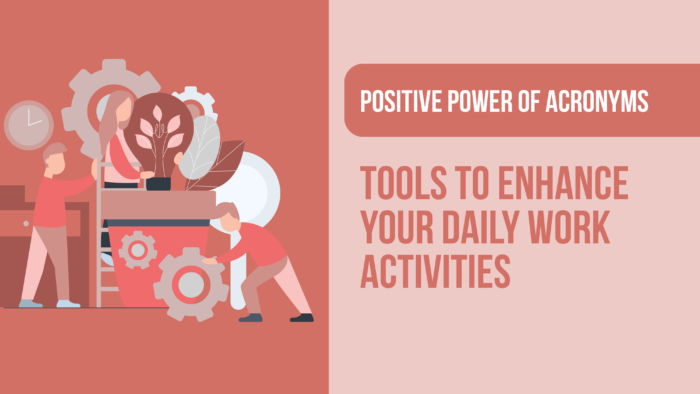 POSITIVE POWER OF ACRONYMS

TOOLS TO ENHANCE YOUR DAILY WORK ACTIVITIES